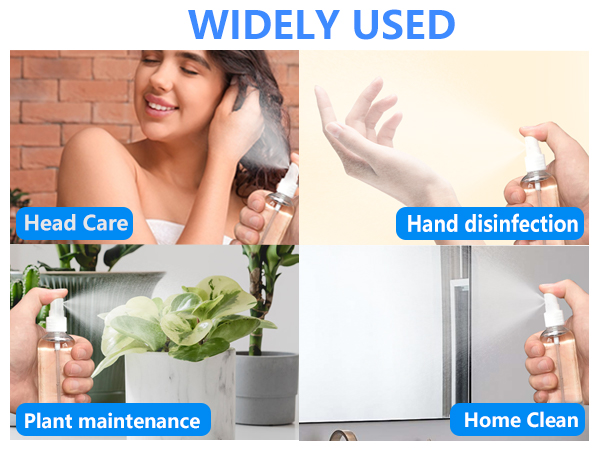 WIDELY USED

Head Care

Hand disinfection

Plant maintenance

Home Clean